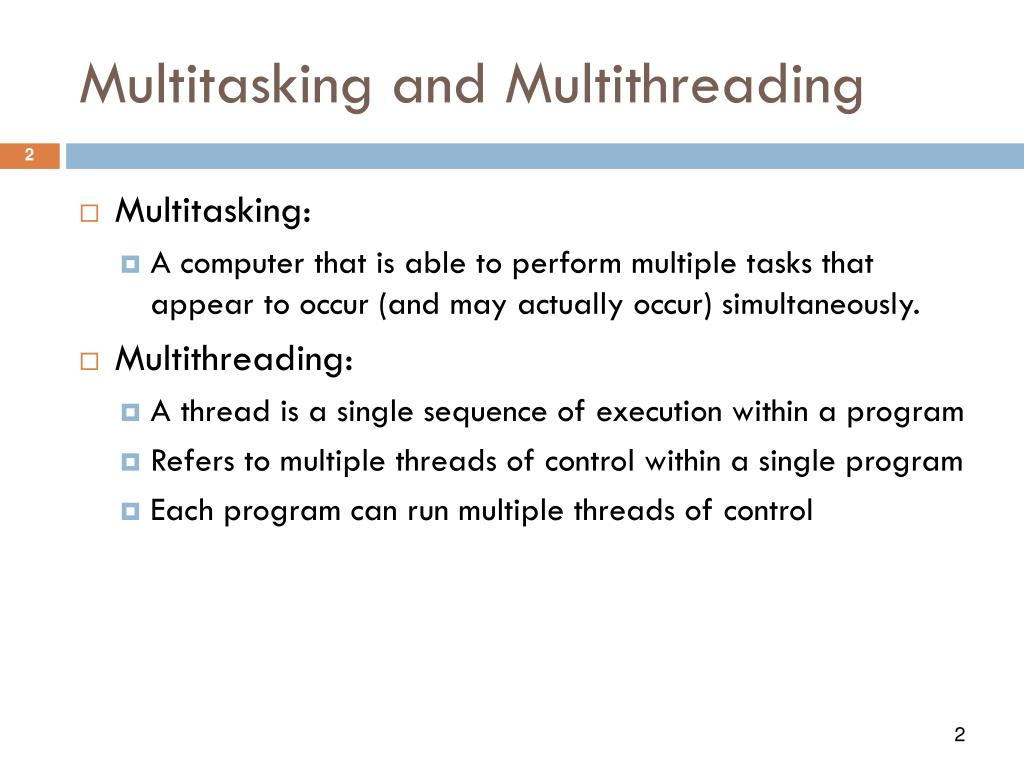 Multitasking and Multithreading

2

Multitasking:

A computer that is able to perform multiple tasks that appear to occur (and may actually occur) simultaneously.

Multithreading:

A thread is a single sequence of execution within a program

Refers to multiple threads of control within a single program

Each program can run multiple threads of control

2